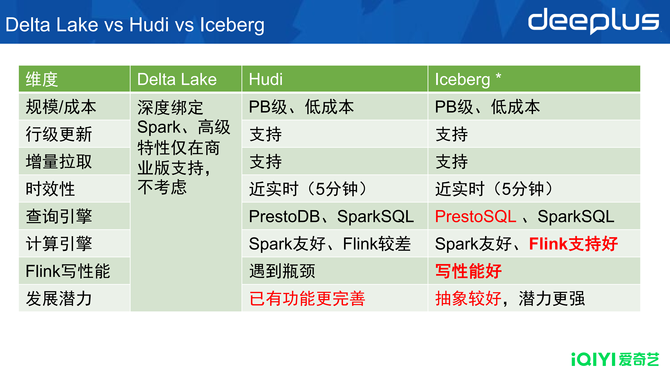 Delta Lake vs Hudi vs Iceberg

deeplus

| 维度 | Delta Lake | Hudi | Iceberg * |
|---|---|---|---|
| 规模/成本 | 深度绑定Spark、高级特性仅在商业版支持，不考虑 | PB级、低成本 | PB级、低成本 |
| 行级更新 | | 支持 | 支持 |
| 增量拉取 | | 支持 | 支持 |
| 时效性 | | 近实时（5分钟） | 近实时（5分钟） |
| 查询引擎 | | PrestoDB、SparkSQL | PrestoSQL 、SparkSQL |
| 计算引擎 | | Spark友好、Flink较差 | Spark友好、Flink支持好 |
| Flink写性能 | | 遇到瓶颈 | 写性能好 |
| 发展潜力 | | 已有功能更完善 | 抽象较好，潜力更强 |

iQIYI 爱奇艺